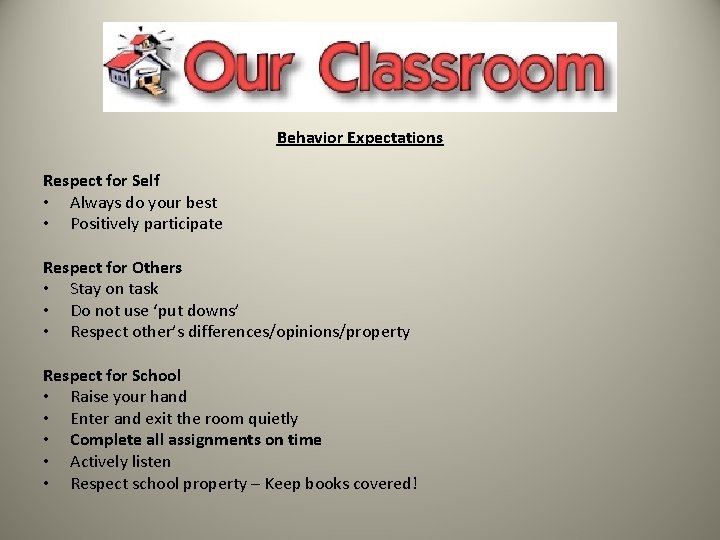 Our Classroom

Behavior Expectations

Respect for Self
• Always do your best
• Positively participate

Respect for Others
• Stay on task
• Do not use ‘put downs’
• Respect other’s differences/opinions/property

Respect for School
• Raise your hand
• Enter and exit the room quietly
• Complete all assignments on time
• Actively listen
• Respect school property – Keep books covered!